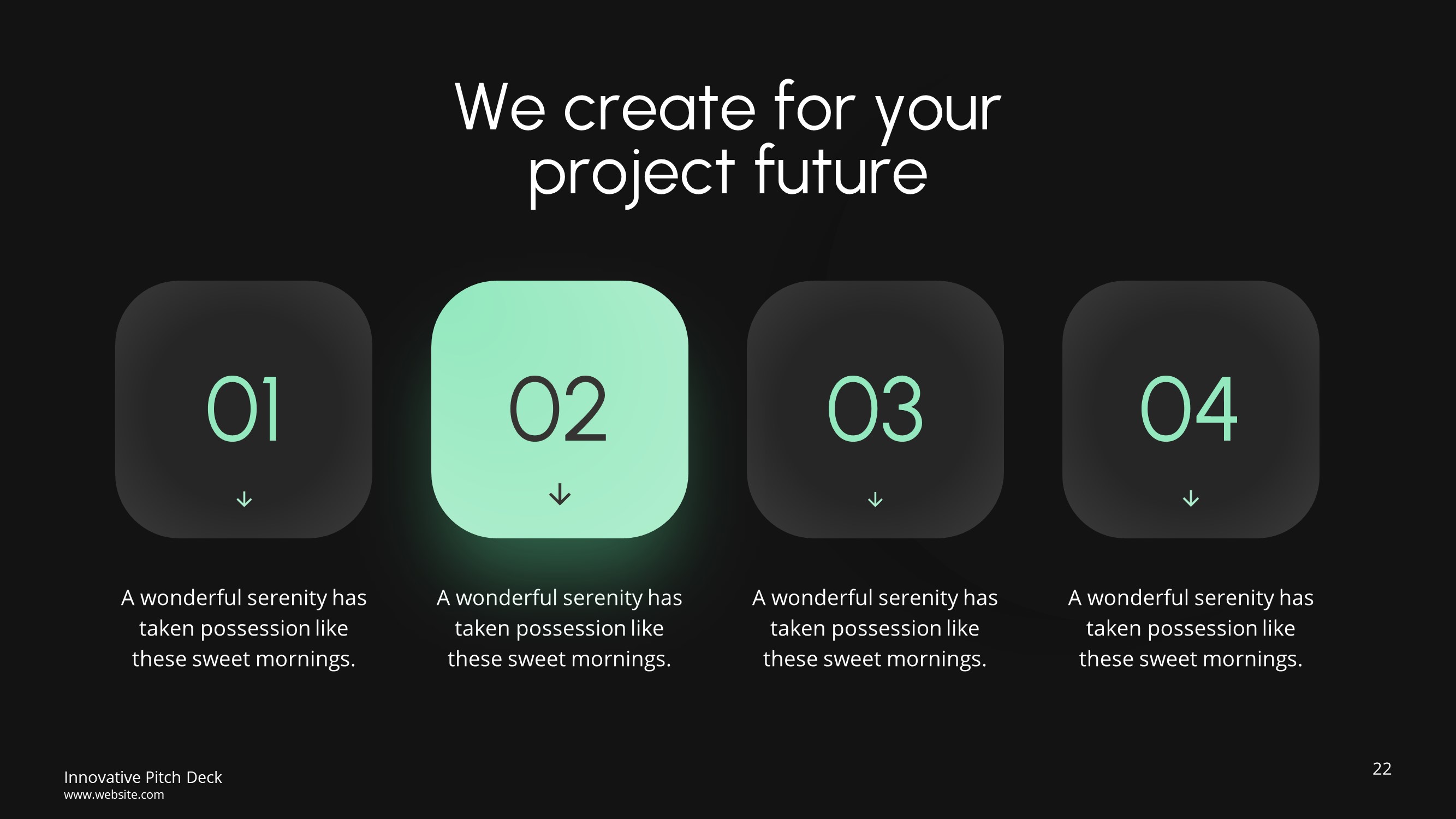 We create for your project future

01

↓

A wonderful serenity has taken possession like these sweet mornings.

02

↓

A wonderful serenity has taken possession like these sweet mornings.

03

↓

A wonderful serenity has taken possession like these sweet mornings.

04

↓

A wonderful serenity has taken possession like these sweet mornings.

Innovative Pitch Deck
www.website.com

22